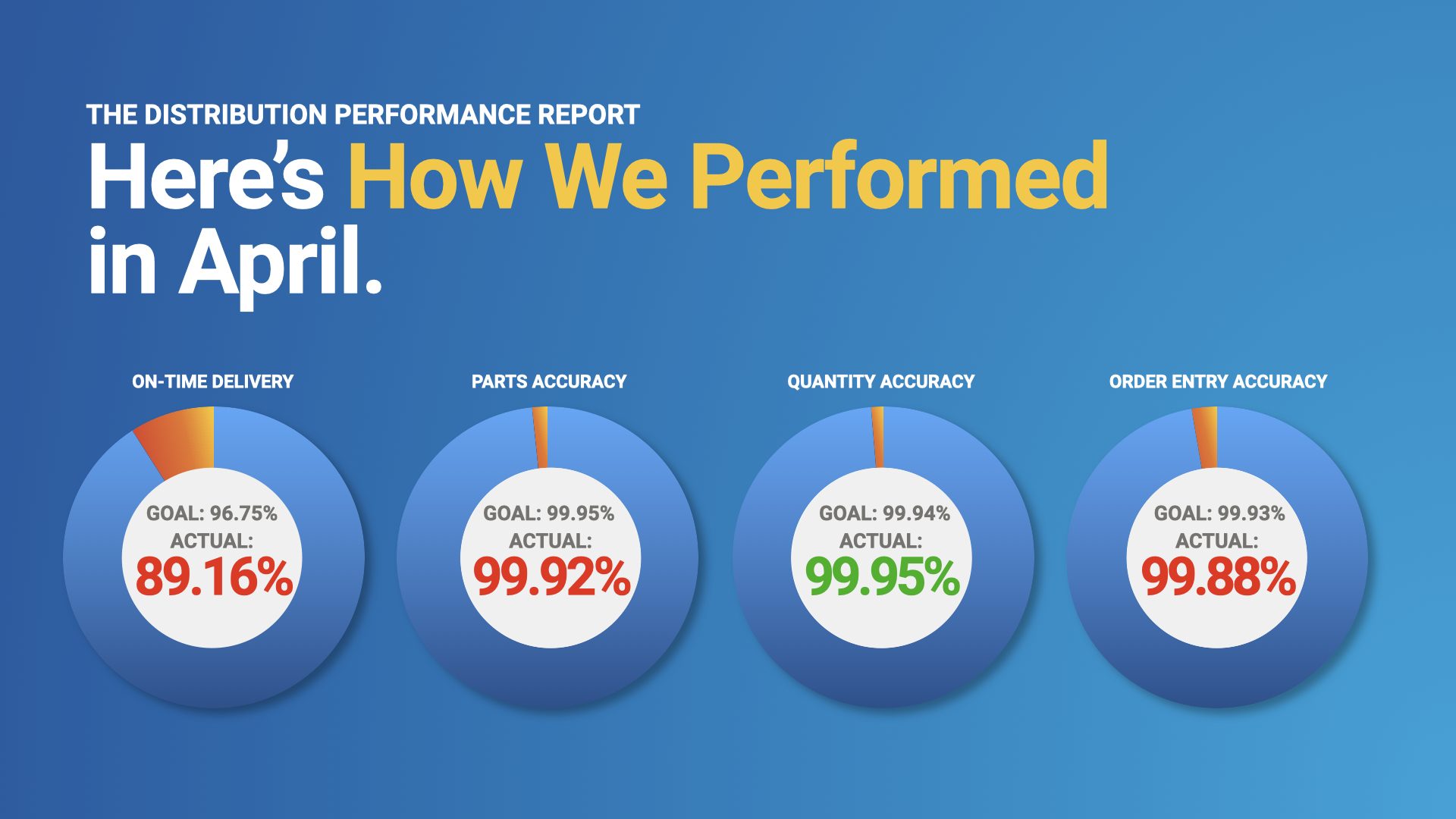 THE DISTRIBUTION PERFORMANCE REPORT

Here's How We Performed in April.

ON-TIME DELIVERY

GOAL: 96.75%
ACTUAL:
89.16%

PARTS ACCURACY

GOAL: 99.95%
ACTUAL:
99.92%

QUANTITY ACCURACY

GOAL: 99.94%
ACTUAL:
99.95%

ORDER ENTRY ACCURACY

GOAL: 99.93%
ACTUAL:
99.88%